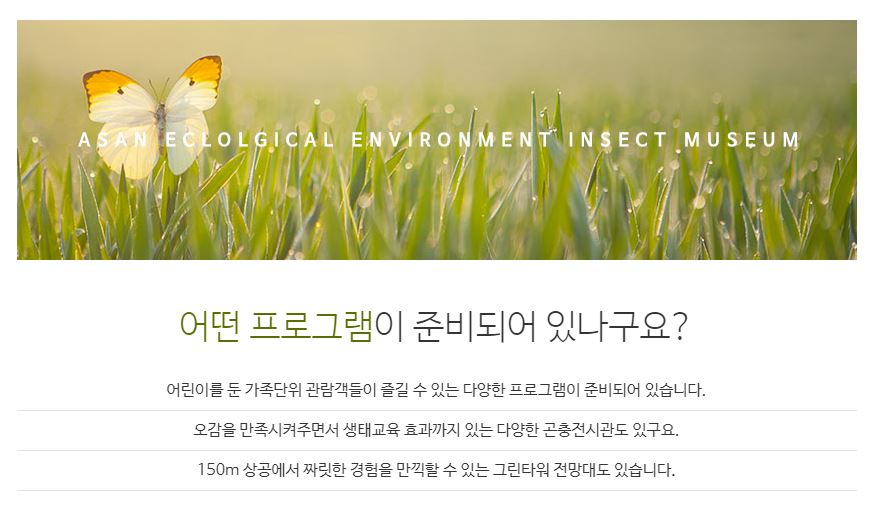 ASAN ECLOLGICAL ENVIRONMENT INSECT MUSEUM

어떤 프로그램이 준비되어 있나구요?

어린이를 둔 가족단위 관람객들이 즐길 수 있는 다양한 프로그램이 준비되어 있습니다.

오감을 만족시켜주면서 생태교육 효과까지 있는 다양한 곤충전시관도 있구요.

150m 상공에서 짜릿한 경험을 만끽할 수 있는 그린타워 전망대도 있습니다.